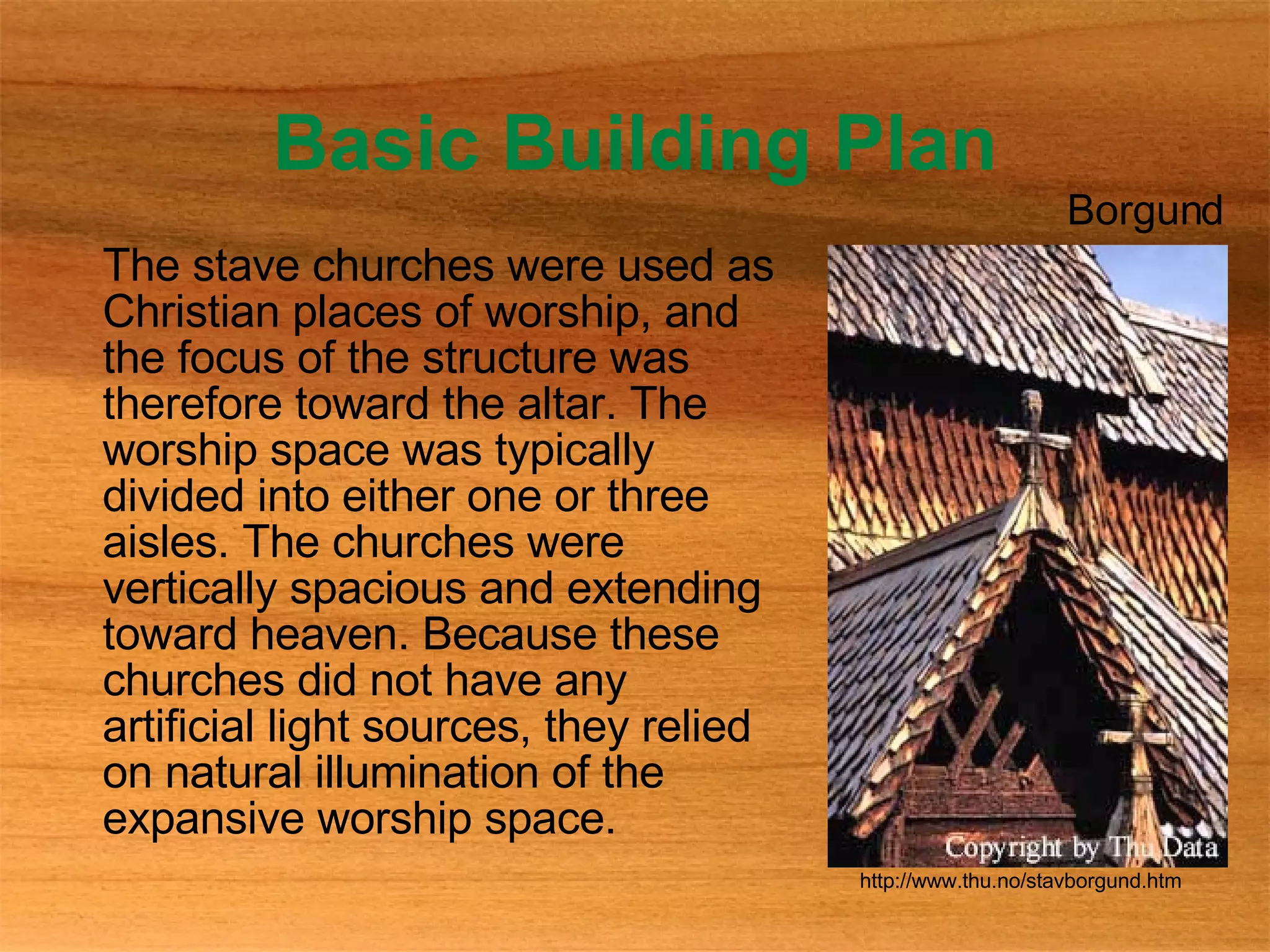 Basic Building Plan

Borgund

The stave churches were used as Christian places of worship, and the focus of the structure was therefore toward the altar. The worship space was typically divided into either one or three aisles. The churches were vertically spacious and extending toward heaven. Because these churches did not have any artificial light sources, they relied on natural illumination of the expansive worship space.

Copyright by Thu Data

http://www.thu.no/stavborgund.htm